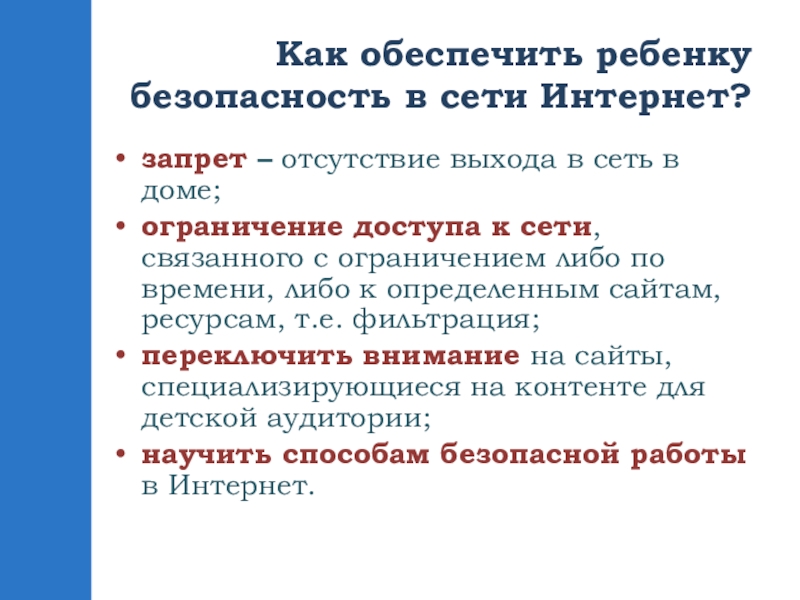 Как обеспечить ребенку безопасность в сети Интернет?

• запрет – отсутствие выхода в сеть в доме;
• ограничение доступа к сети, связанного с ограничением либо по времени, либо к определенным сайтам, ресурсам, т.е. фильтрация;
• переключить внимание на сайты, специализирующиеся на контенте для детской аудитории;
• научить способам безопасной работы в Интернет.